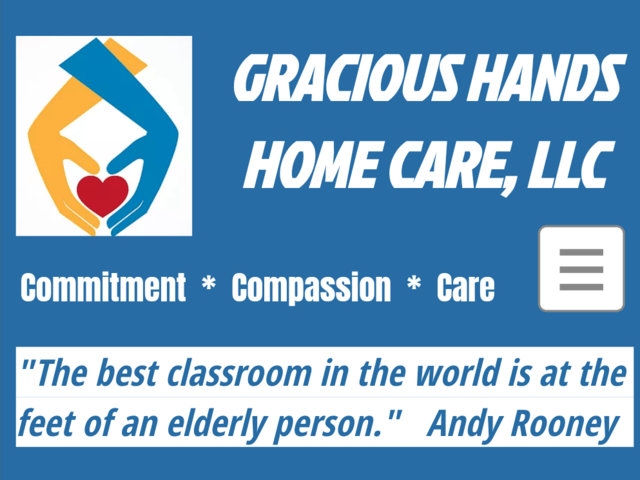 GRACIOUS HANDS HOME CARE, LLC

Commitment * Compassion * Care

"The best classroom in the world is at the feet of an elderly person." Andy Rooney